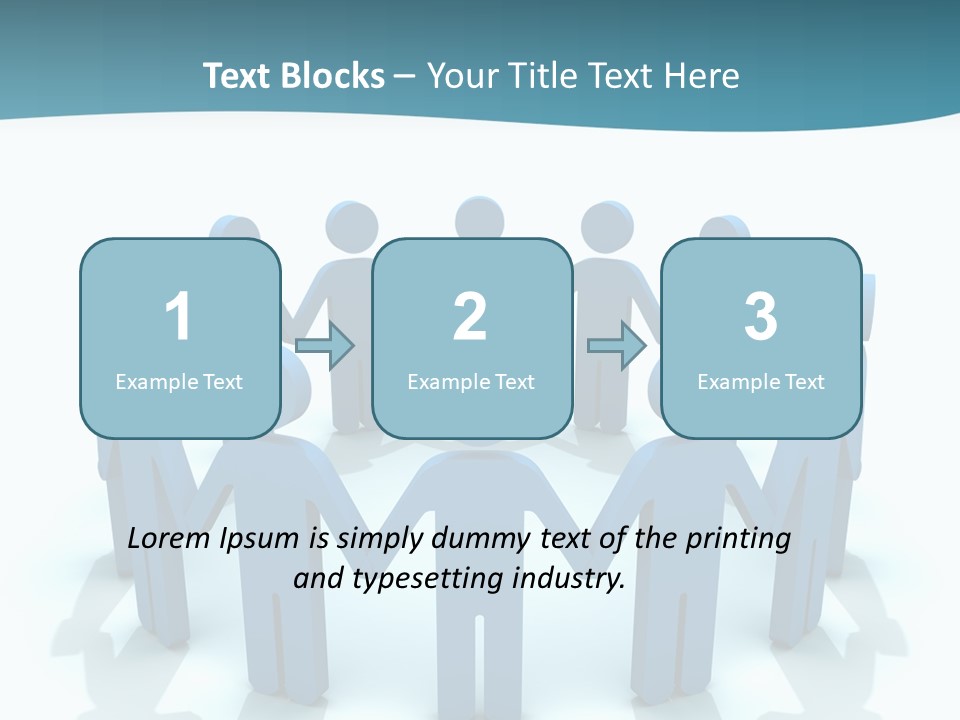 Text Blocks – Your Title Text Here

1
Example Text

2
Example Text

3
Example Text

Lorem Ipsum is simply dummy text of the printing and typesetting industry.